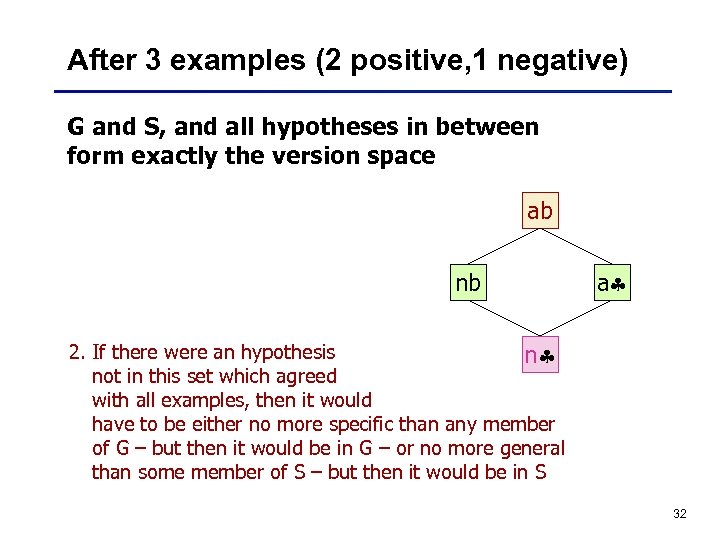 After 3 examples (2 positive,1 negative)

G and S, and all hypotheses in between form exactly the version space

ab

nb

a♣

n♣

2. If there were an hypothesis not in this set which agreed with all examples, then it would have to be either no more specific than any member of G – but then it would be in G – or no more general than some member of S – but then it would be in S

32